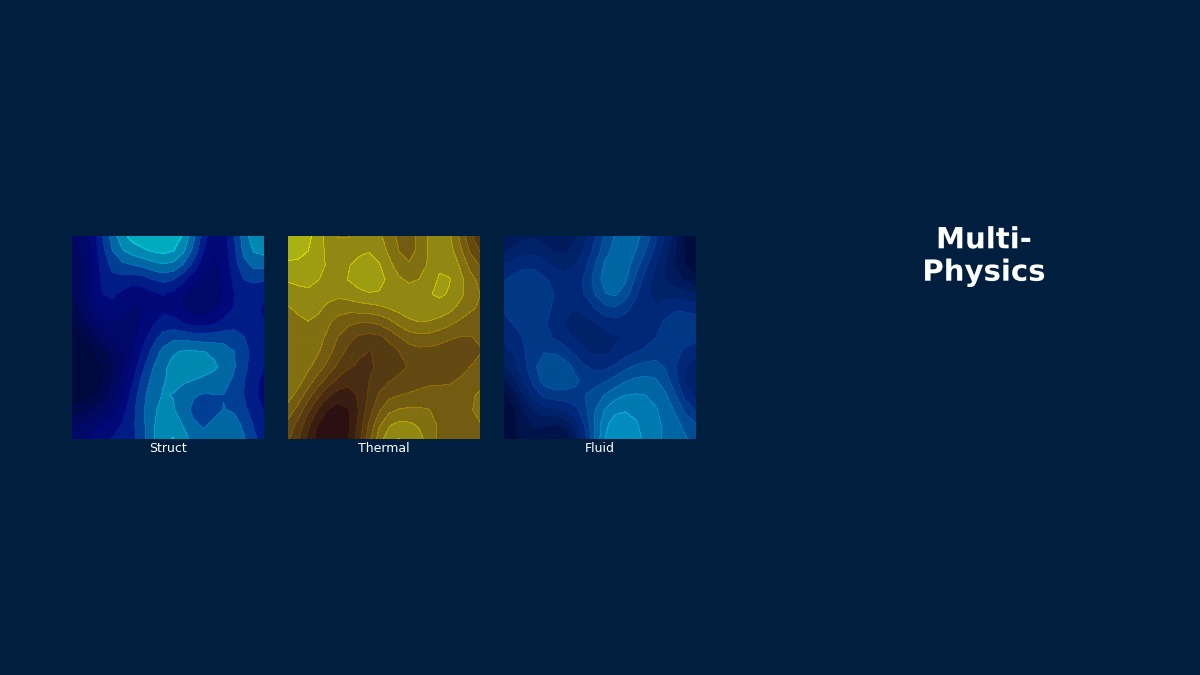 Struct

Thermal

Fluid

Multi-Physics